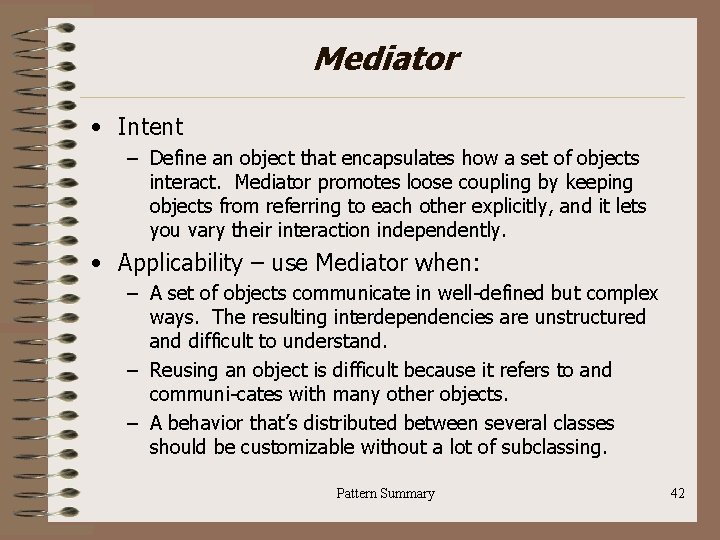 Mediator

• Intent
– Define an object that encapsulates how a set of objects interact. Mediator promotes loose coupling by keeping objects from referring to each other explicitly, and it lets you vary their interaction independently.

• Applicability – use Mediator when:
– A set of objects communicate in well-defined but complex ways. The resulting interdependencies are unstructured and difficult to understand.
– Reusing an object is difficult because it refers to and communi-cates with many other objects.
– A behavior that's distributed between several classes should be customizable without a lot of subclassing.

Pattern Summary

42